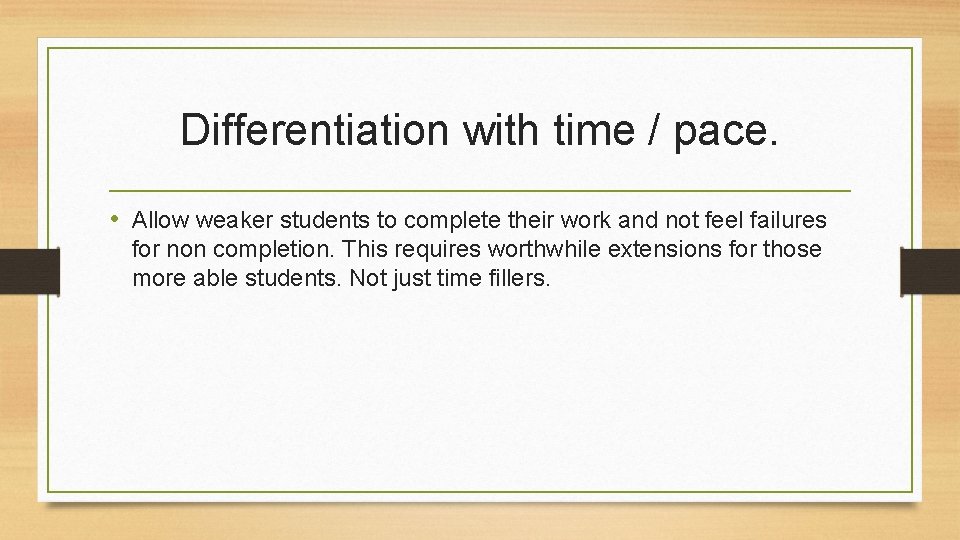 Differentiation with time / pace.

• Allow weaker students to complete their work and not feel failures for non completion. This requires worthwhile extensions for those more able students. Not just time fillers.